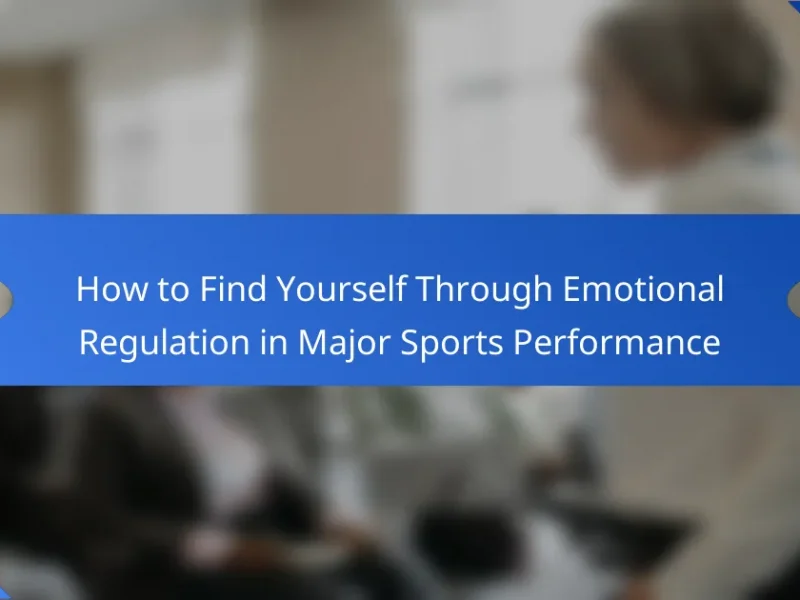 How to Find Yourself Through Emotional Regulation in Major Sports Performance